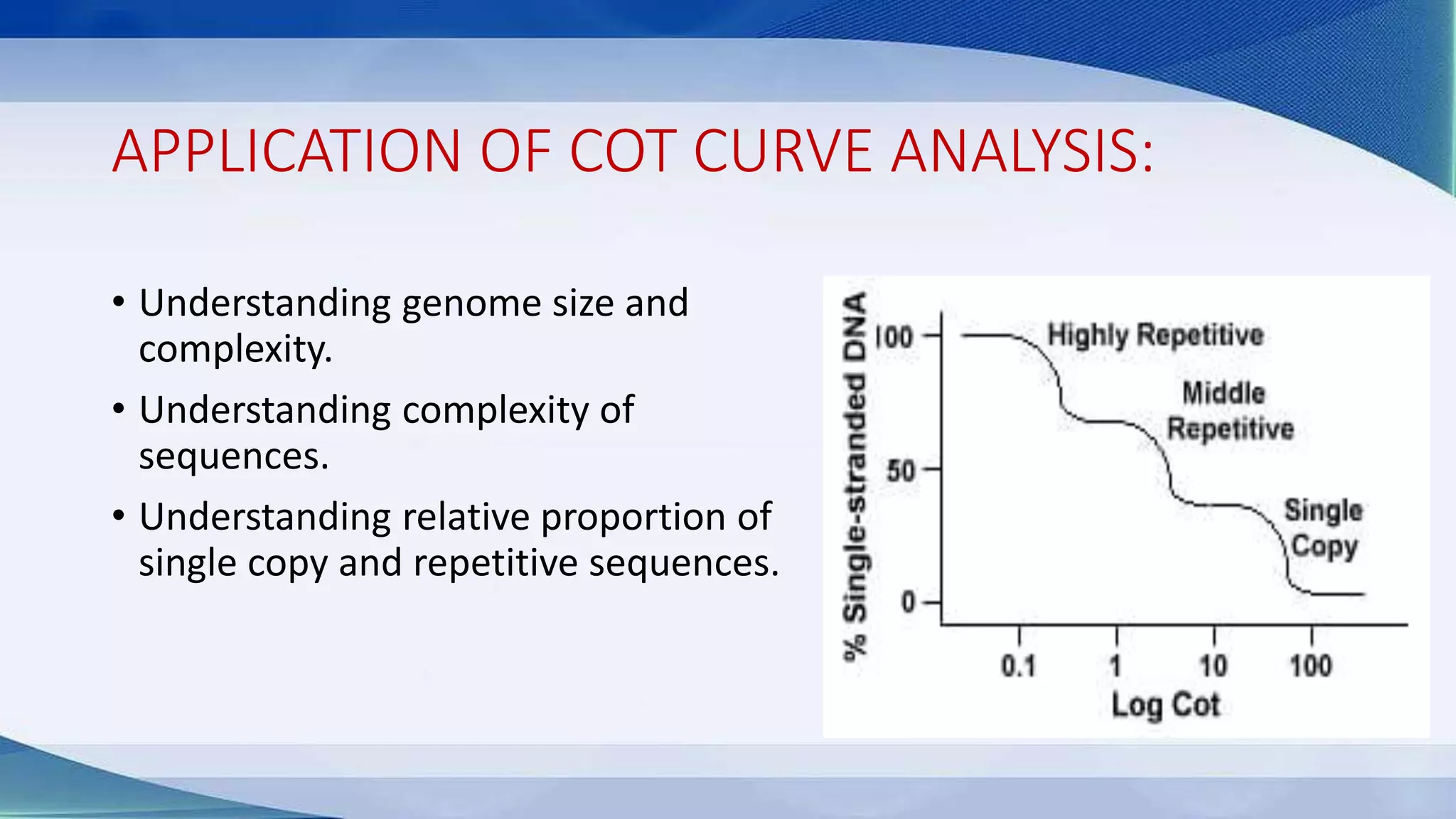 APPLICATION OF COT CURVE ANALYSIS:

• Understanding genome size and complexity.

• Understanding complexity of sequences.

• Understanding relative proportion of single copy and repetitive sequences.

% Single-stranded DNA

100

50

0

Highly Repetitive

Middle Repetitive

Single Copy

0.1

1

10

100

Log Cot